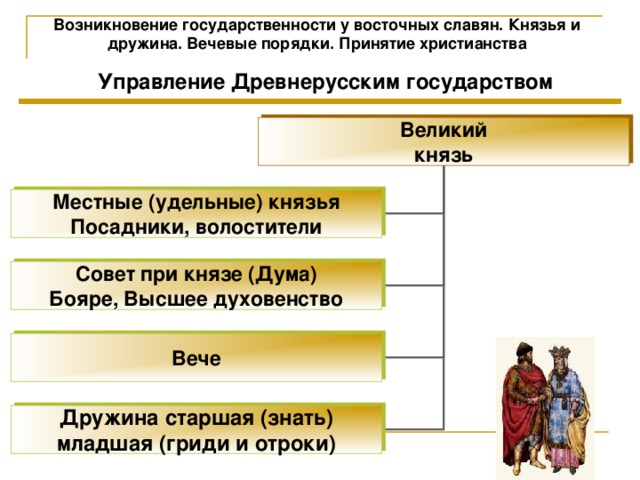 Возникновение государственности у восточных славян. Князья и дружина. Вечевые порядки. Принятие христианства

Управление Древнерусским государством

Великий князь

Местные (удельные) князья
Посадники, волостители

Совет при князе (Дума)
Бояре, Высшее духовенство

Вече

Дружина старшая (знать)
младшая (гриди и отроки)